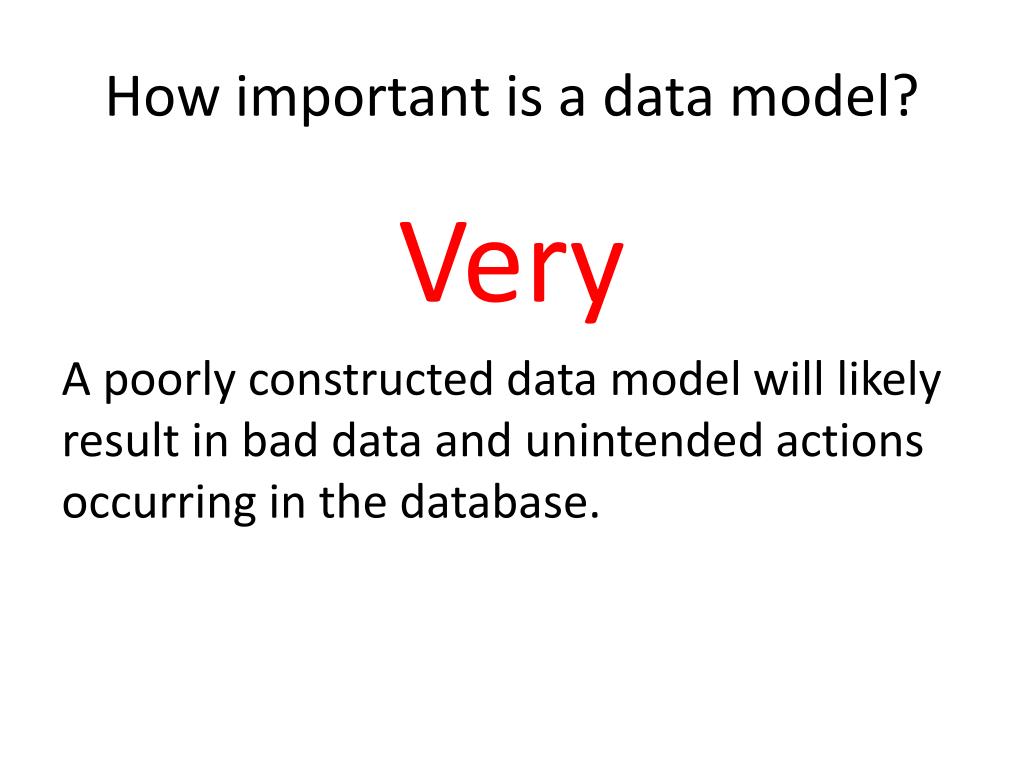 How important is a data model?

Very

A poorly constructed data model will likely result in bad data and unintended actions occurring in the database.